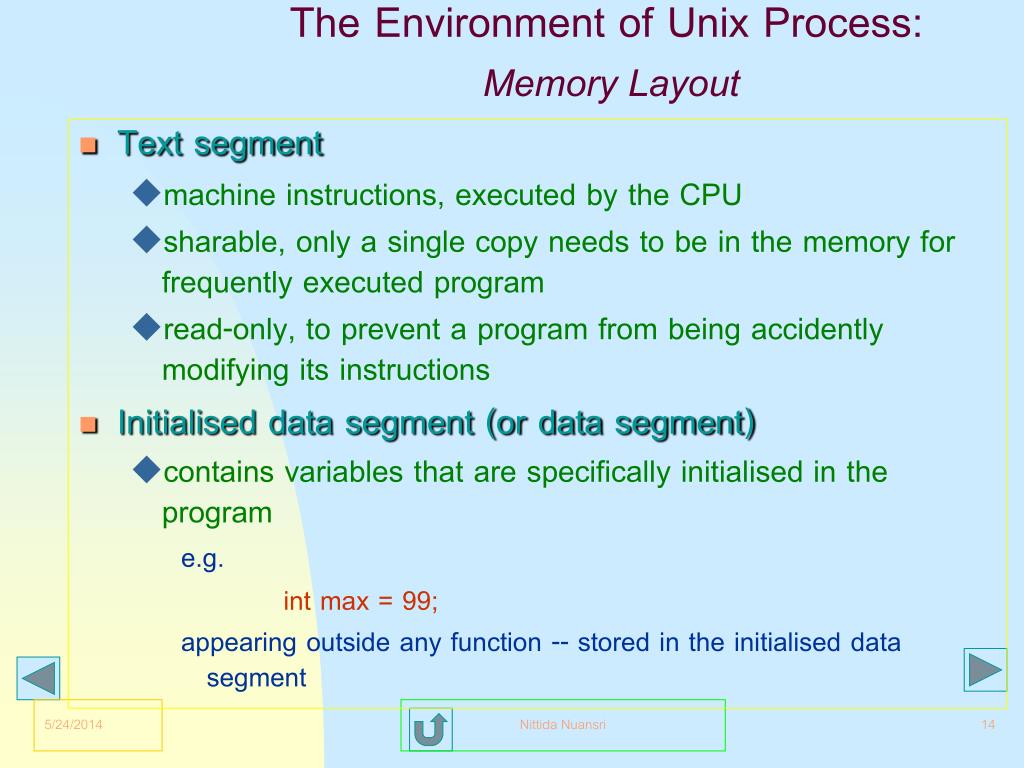 The Environment of Unix Process:
Memory Layout

Text segment

machine instructions, executed by the CPU

sharable, only a single copy needs to be in the memory for frequently executed program

read-only, to prevent a program from being accidently modifying its instructions

Initialised data segment (or data segment)

contains variables that are specifically initialised in the program

e.g.

int max = 99;

appearing outside any function -- stored in the initialised data segment

5/24/2014

Nittida Nuansri

14